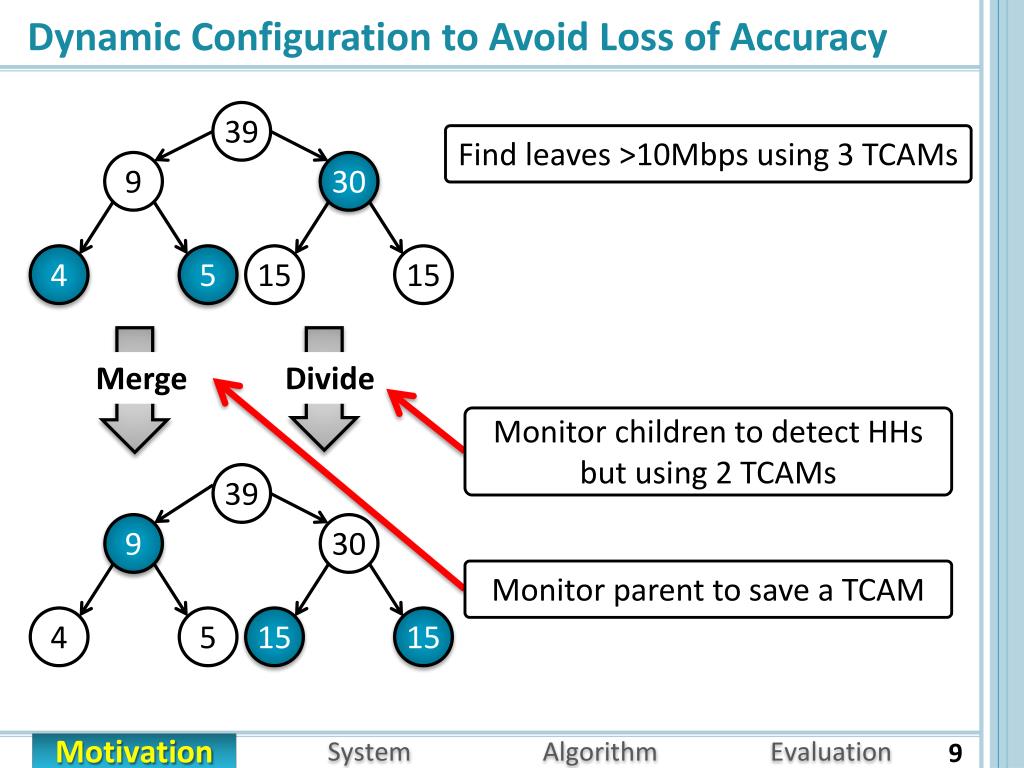 Dynamic Configuration to Avoid Loss of Accuracy

39

9

30

4

5

15

15

Find leaves >10Mbps using 3 TCAMs

Merge

Divide

Monitor children to detect HHs but using 2 TCAMs

39

9

30

4

5

15

15

Monitor parent to save a TCAM

Motivation

System

Algorithm

Evaluation

9